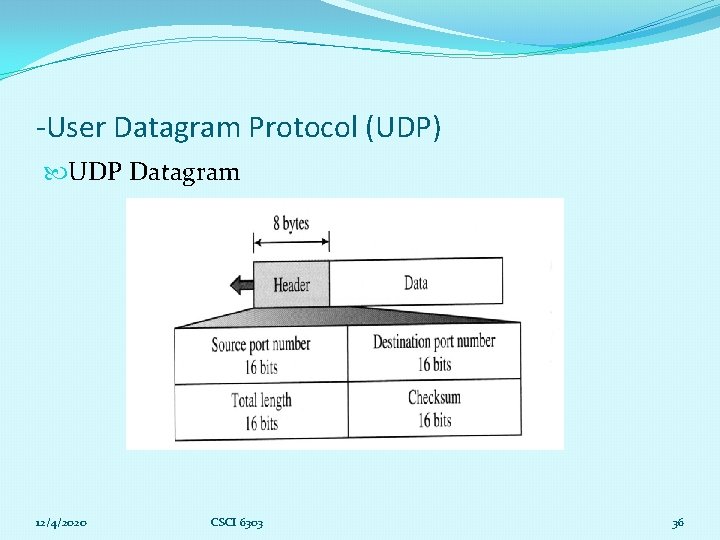 -User Datagram Protocol (UDP)

UDP Datagram

8 bytes

Header

Data

| Source port number 16 bits | Destination port number 16 bits |
|---|---|
| Total length 16 bits | Checksum 16 bits |

12/4/2020

CSCI 6303

36